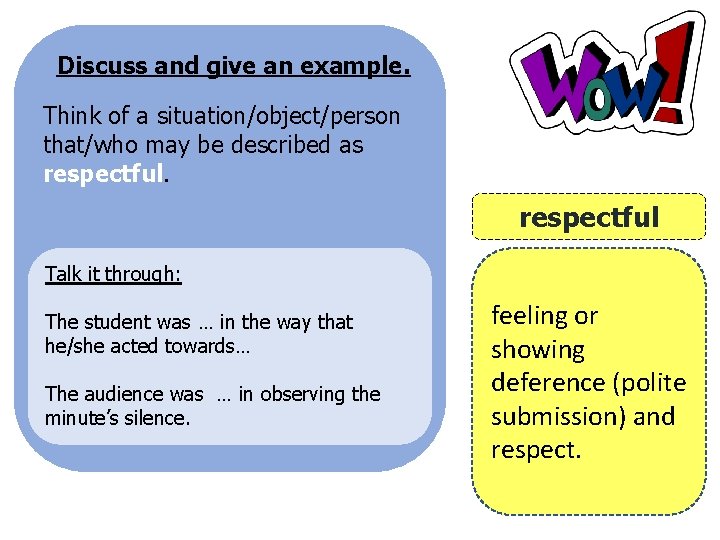 Discuss and give an example.

Think of a situation/object/person that/who may be described as respectful.

Talk it through:

The student was … in the way that he/she acted towards…

The audience was … in observing the minute's silence.

WOW!

respectful

feeling or showing deference (polite submission) and respect.